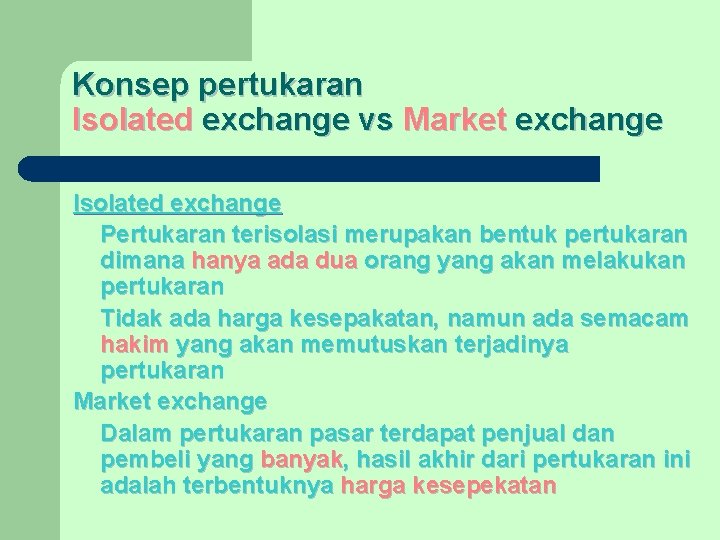 Konsep pertukaran
Isolated exchange vs Market exchange

Isolated exchange

Pertukaran terisolasi merupakan bentuk pertukaran dimana hanya ada dua orang yang akan melakukan pertukaran

Tidak ada harga kesepakatan, namun ada semacam hakim yang akan memutuskan terjadinya pertukaran

Market exchange

Dalam pertukaran pasar terdapat penjual dan pembeli yang banyak, hasil akhir dari pertukaran ini adalah terbentuknya harga kesepekatan